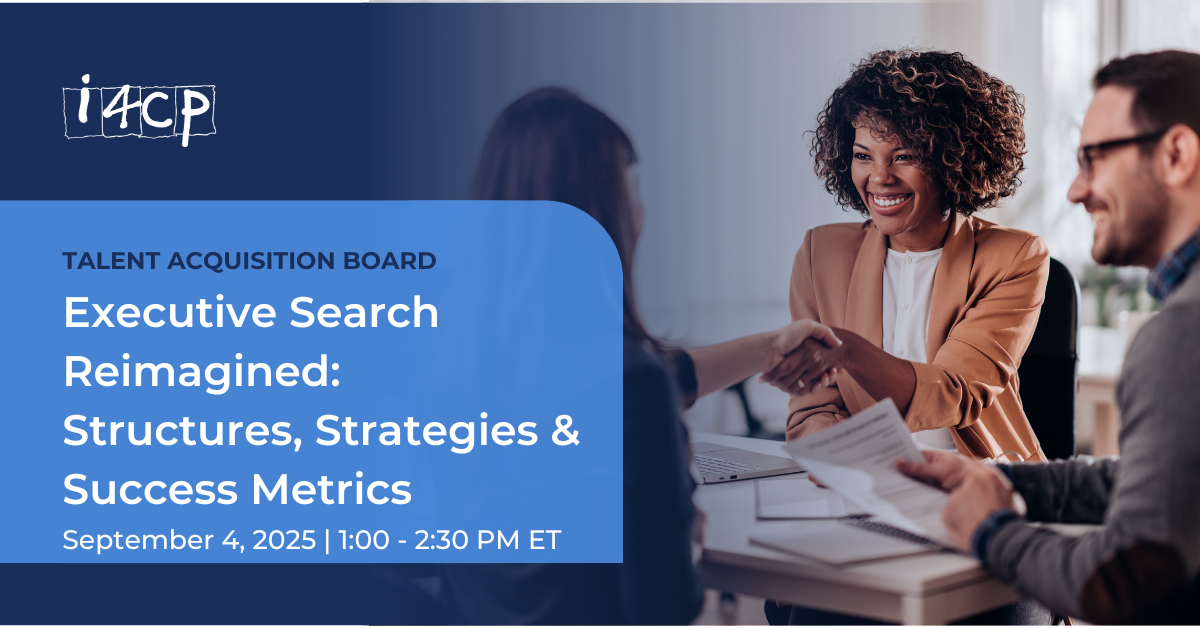 i4cp

TALENT ACQUISITION BOARD

Executive Search Reimagined: Structures, Strategies & Success Metrics

September 4, 2025 | 1:00 - 2:30 PM ET